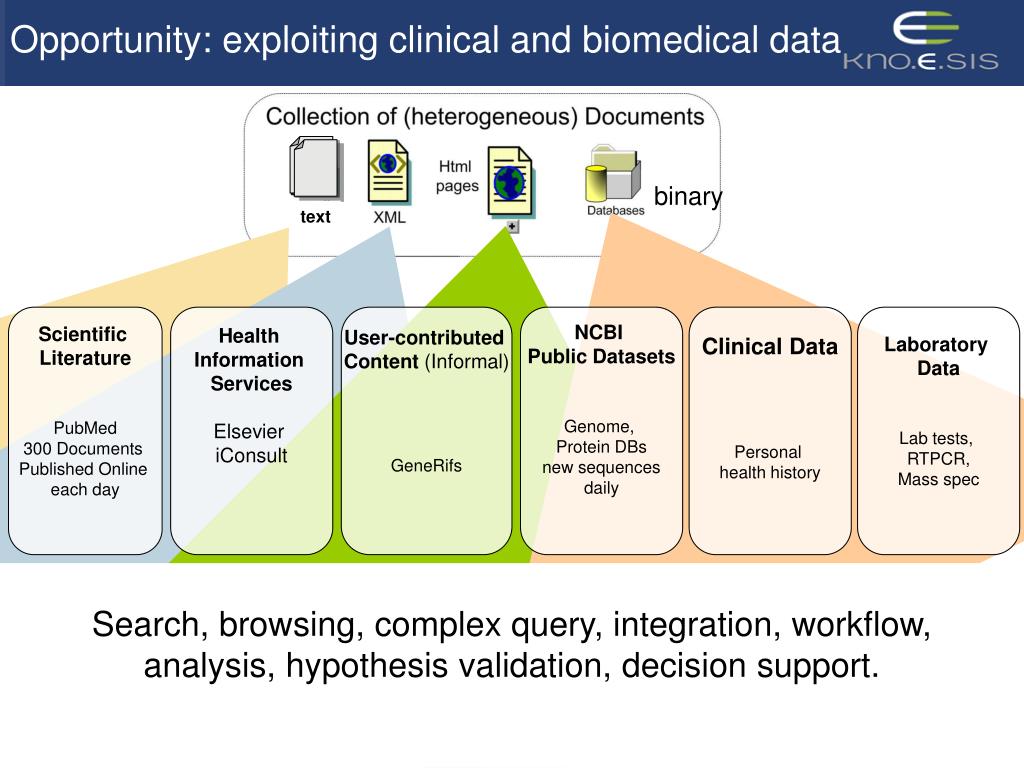 Opportunity: exploiting clinical and biomedical data

KNO.E.SIS

Collection of (heterogeneous) Documents

text

XML

Html pages

Databases

binary

Scientific Literature

PubMed
300 Documents Published Online each day

Health Information Services

Elsevier iConsult

User-contributed Content (Informal)

GeneRifs

NCBI Public Datasets

Genome, Protein DBs new sequences daily

Clinical Data

Personal health history

Laboratory Data

Lab tests, RTPCR, Mass spec

Search, browsing, complex query, integration, workflow, analysis, hypothesis validation, decision support.